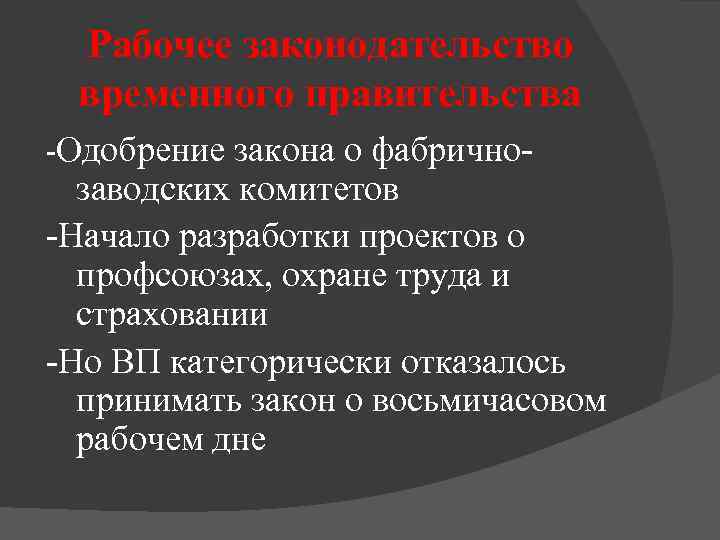 Рабочее законодательство временного правительства

-Одобрение закона о фабрично-заводских комитетов

-Начало разработки проектов о профсоюзах, охране труда и страховании

-Но ВП категорически отказалось принимать закон о восьмичасовом рабочем дне